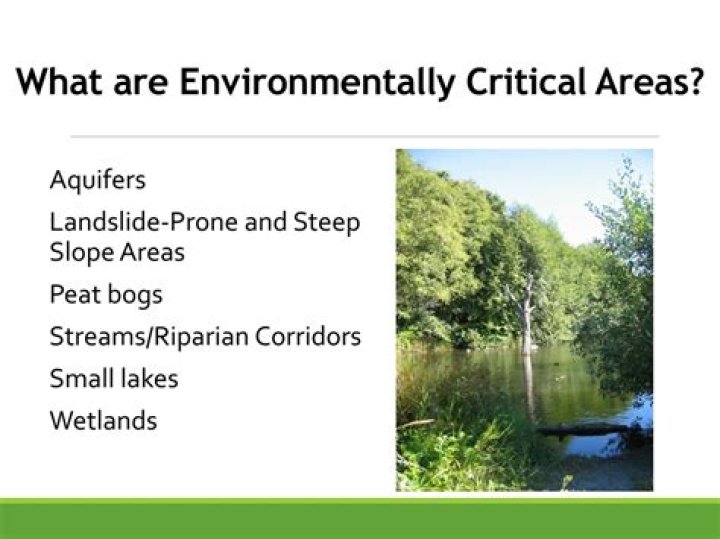 What are Environmentally Critical Areas?

Aquifers

Landslide-Prone and Steep Slope Areas

Peat bogs

Streams/Riparian Corridors

Small lakes

Wetlands